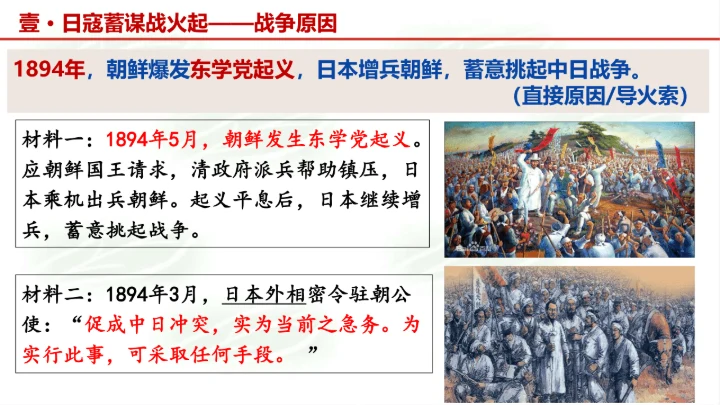 壹·日寇蓄谋战火起——战争原因

1894年，朝鲜爆发东学党起义，日本增兵朝鲜，蓄意挑起中日战争。
（直接原因/导火索）

材料一：1894年5月，朝鲜发生东学党起义。应朝鲜国王请求，清政府派兵帮助镇压，日本乘机出兵朝鲜。起义平息后，日本继续增兵，蓄意挑起战争。

材料二：1894年3月，日本外相密令驻朝公使：“促成中日冲突，实为当前之急务。为实行此事，可采取任何手段。”